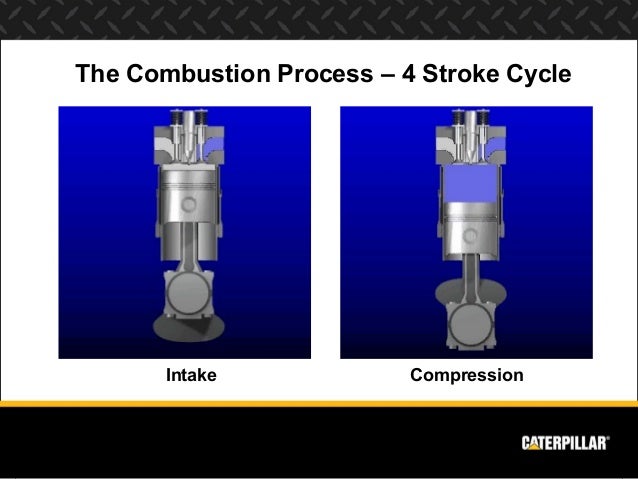 The Combustion Process – 4 Stroke Cycle

Intake

Compression

CATERPILLAR®